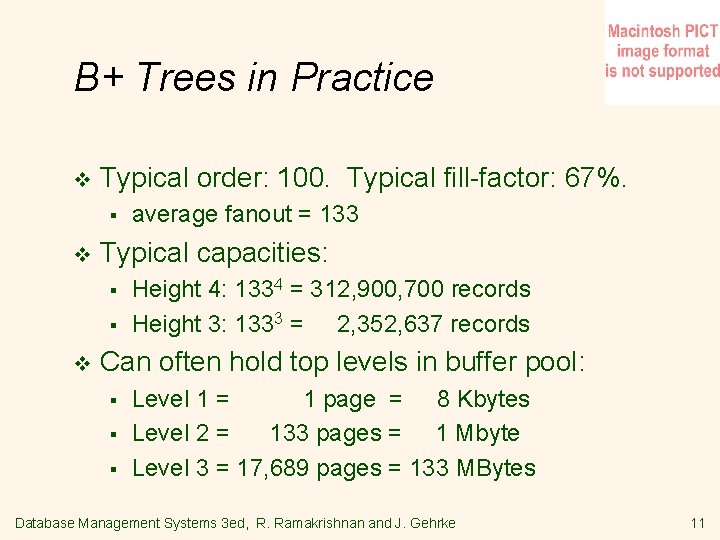 Macintosh PICT image format is not supported

B+ Trees in Practice

❖ Typical order: 100. Typical fill-factor: 67%.
▪ average fanout = 133

❖ Typical capacities:
▪ Height 4: $133^4$ = 312,900,700 records
▪ Height 3: $133^3$ = 2,352,637 records

❖ Can often hold top levels in buffer pool:
▪ Level 1 = 1 page = 8 Kbytes
▪ Level 2 = 133 pages = 1 Mbyte
▪ Level 3 = 17,689 pages = 133 MBytes

Database Management Systems 3ed, R. Ramakrishnan and J. Gehrke

11